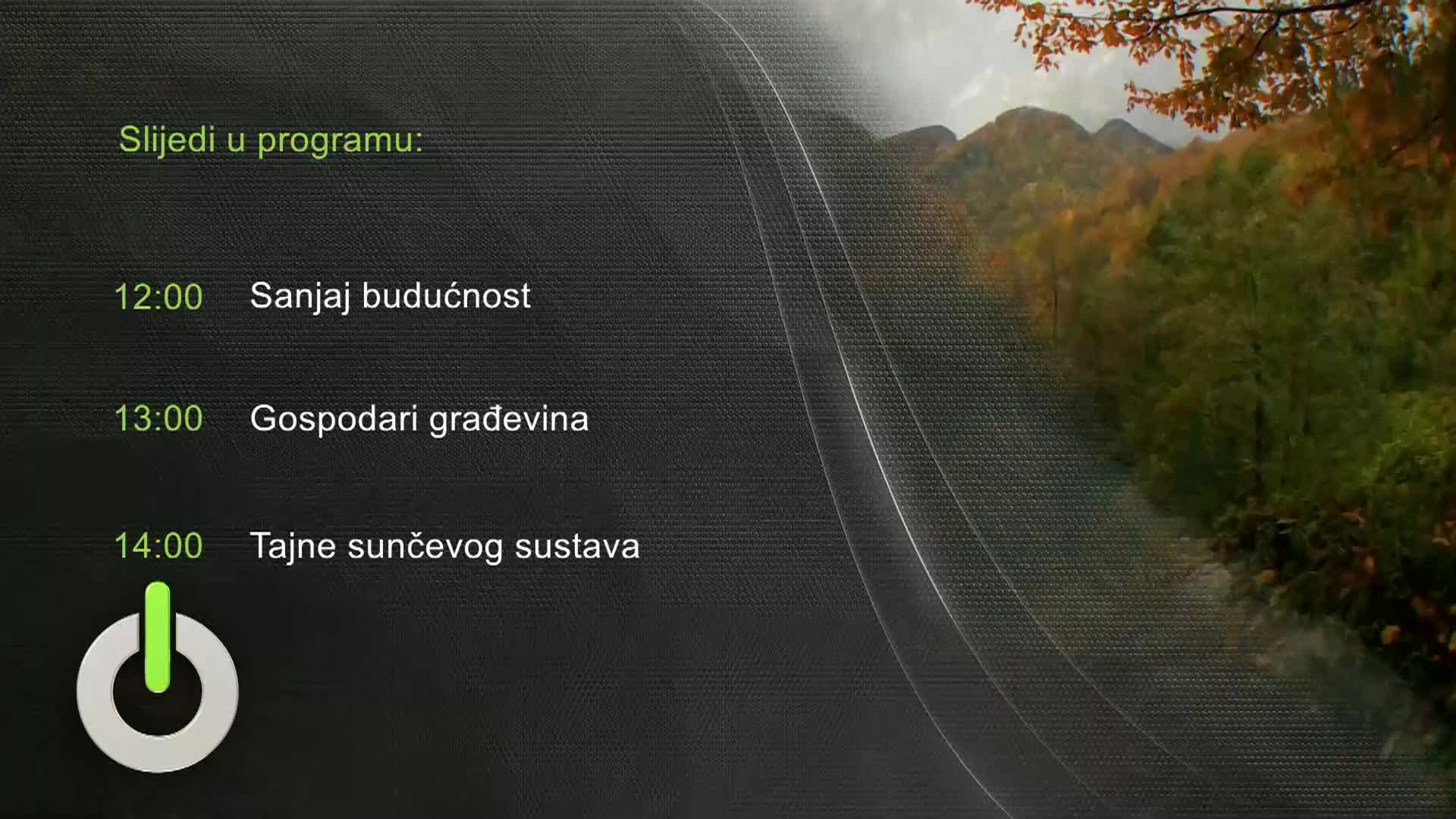 Slijedi u programu:

12:00 Sanjaj budućnost

13:00 Gospodari građevina

14:00 Tajne sunčevog sustava